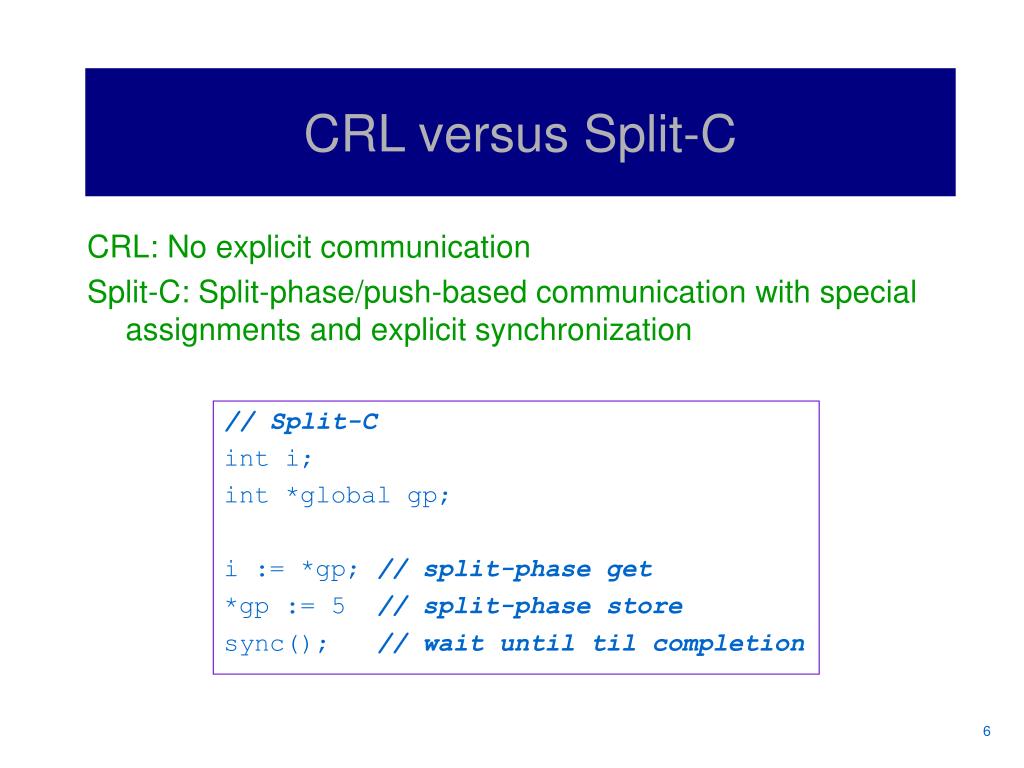 CRL versus Split-C

CRL: No explicit communication

Split-C: Split-phase/push-based communication with special assignments and explicit synchronization

// Split-C
int i;
int *global gp;

i := *gp; // split-phase get
*gp := 5 // split-phase store
sync(); // wait until til completion

6